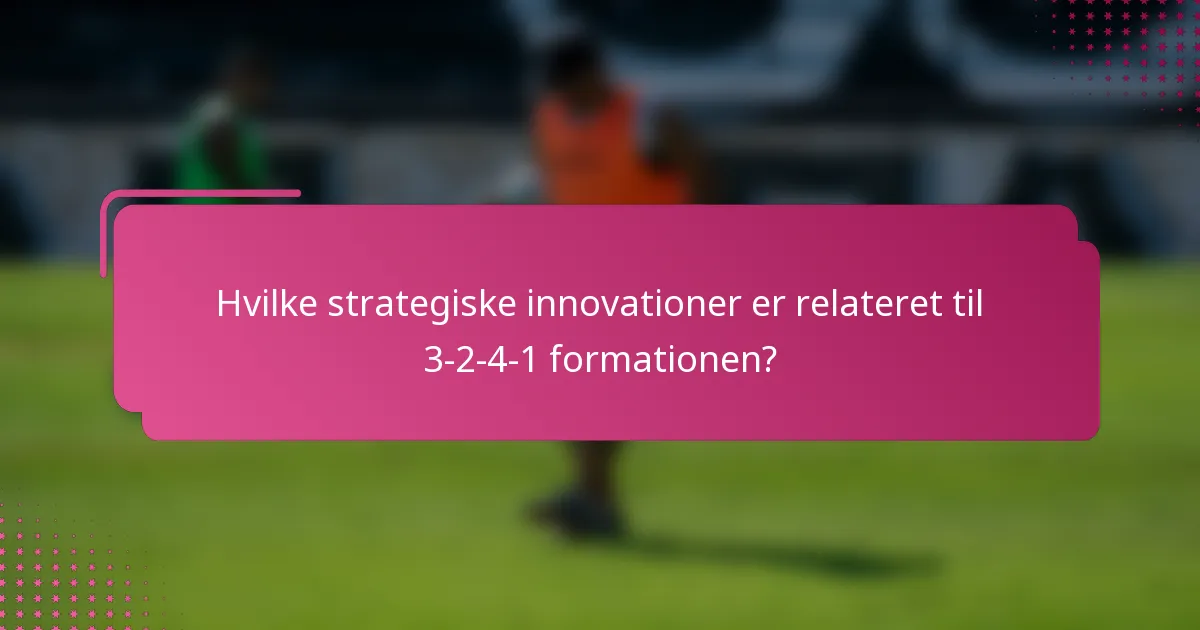 Hvilke strategiske innovationer er relateret til 3-2-4-1 formationen?